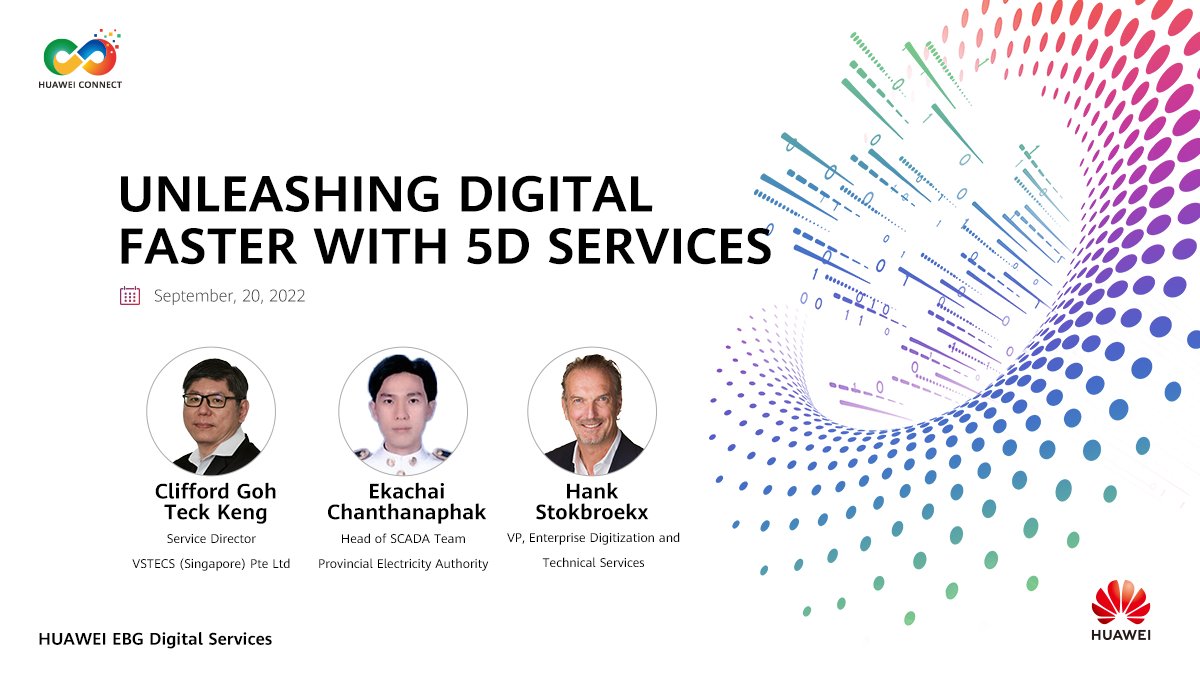 HUAWEI CONNECT

UNLEASHING DIGITAL FASTER WITH 5D SERVICES

September, 20, 2022

Clifford Goh Teck Keng
Service Director
VSTECS (Singapore) Pte Ltd

Ekachai Chanthanaphak
Head of SCADA Team
Provincial Electricity Authority

Hank Stokbroekx
VP, Enterprise Digitization and Technical Services

HUAWEI EBG Digital Services

HUAWEI